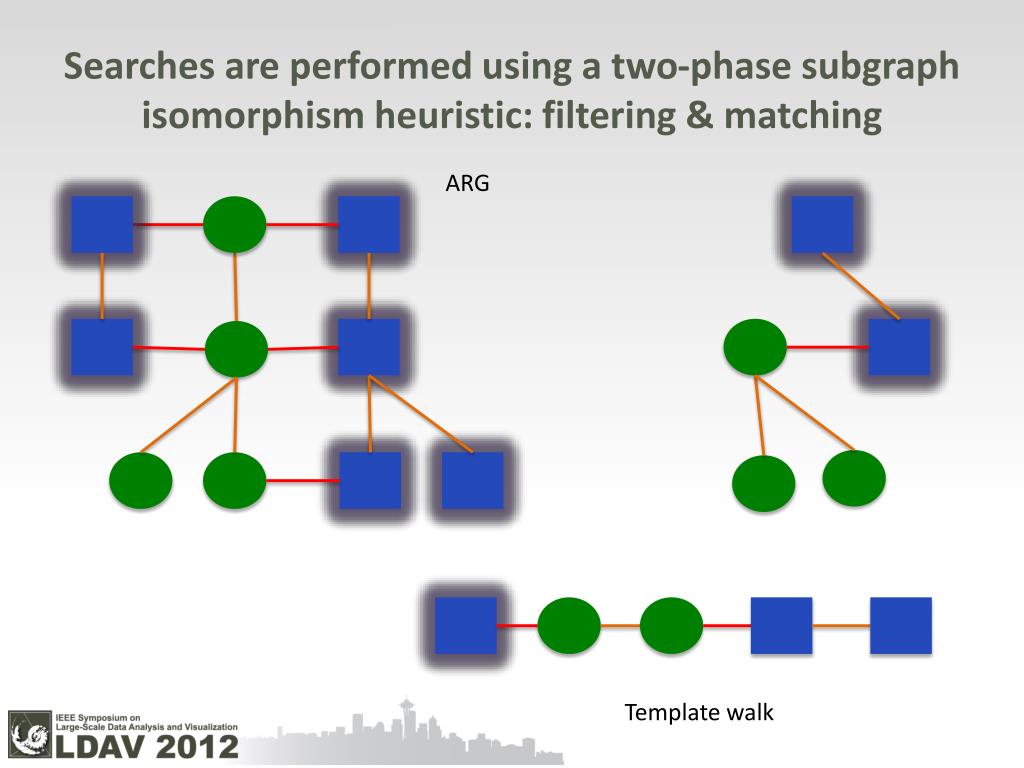 Searches are performed using a two-phase subgraph isomorphism heuristic: filtering & matching

ARG

Template walk

IEEE Symposium on Large-Scale Data Analysis and Visualization
LDAV 2012